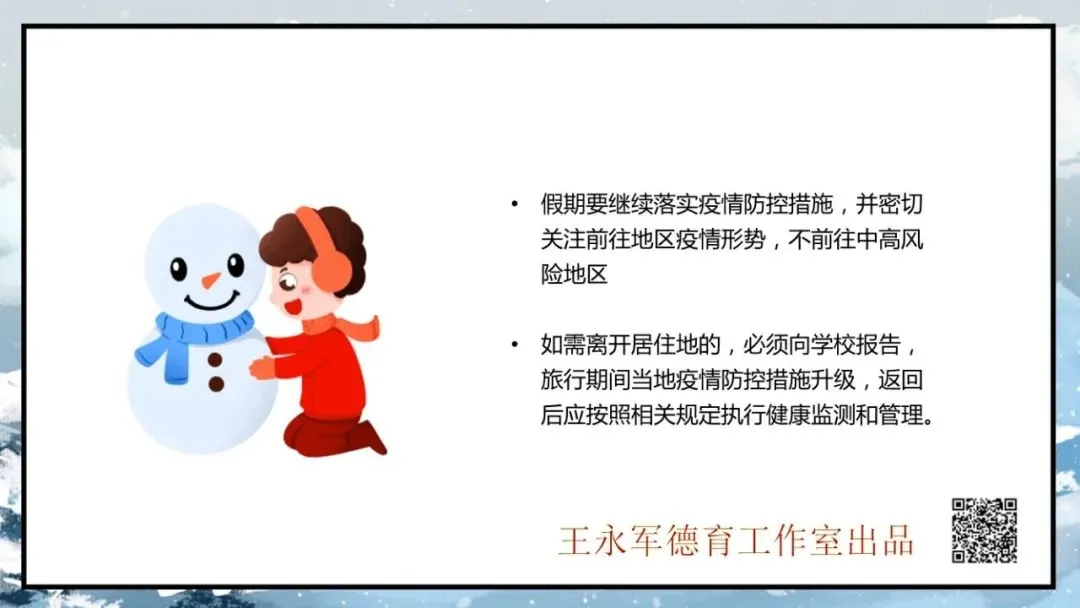 • 假期要继续落实疫情防控措施，并密切关注前往地区疫情形势，不前往中高风险地区

• 如需离开居住地的，必须向学校报告，旅行期间当地疫情防控措施升级，返回后应按照相关规定执行健康监测和管理。

王永军德育工作室出品